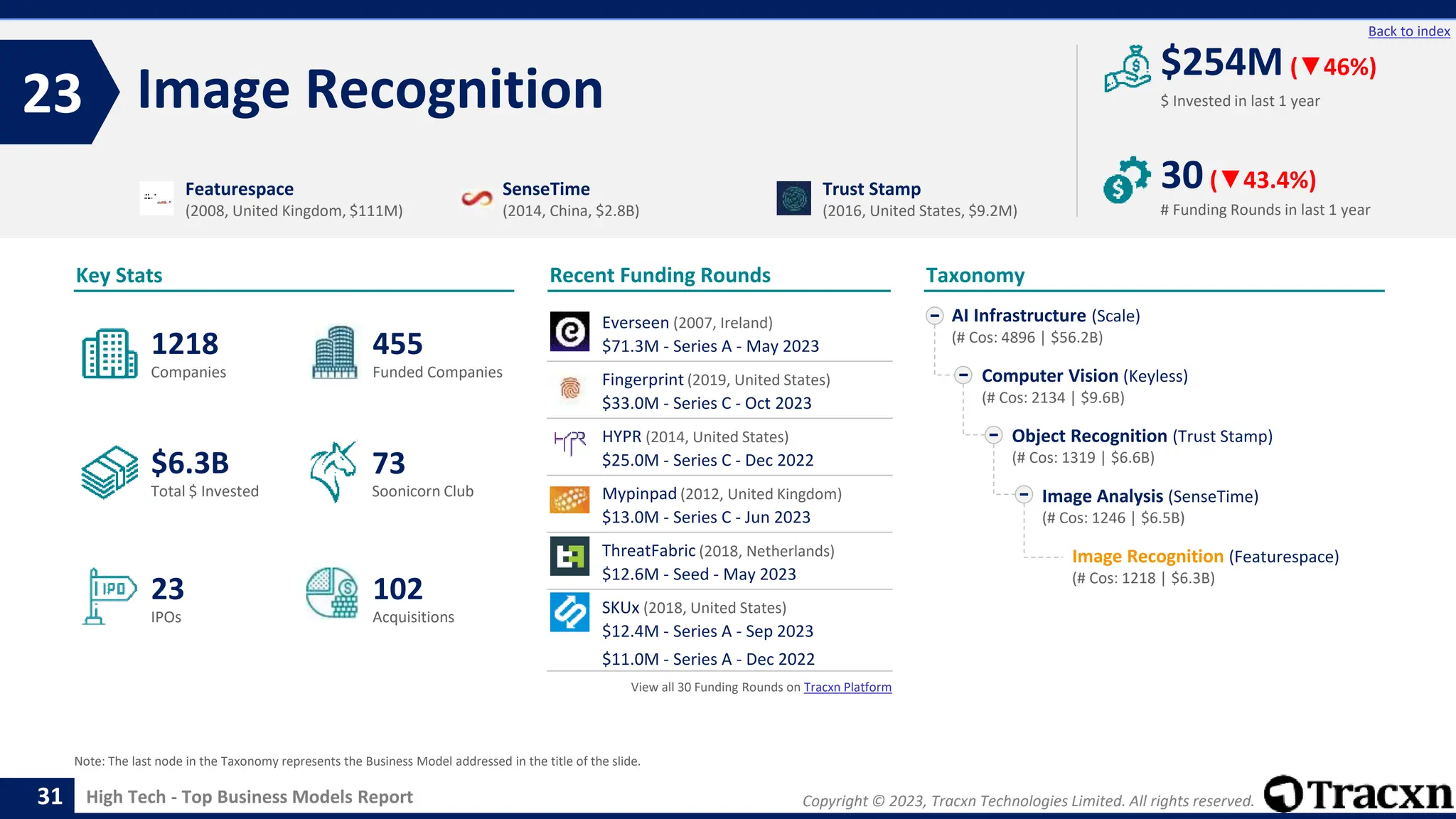 Back to index

23 Image Recognition

$254M (▼46%)
$ Invested in last 1 year

30 (▼43.4%)
# Funding Rounds in last 1 year

Featurespace
(2008, United Kingdom, $111M)

SenseTime
(2014, China, $2.8B)

Trust Stamp
(2016, United States, $9.2M)

Key Stats

1218
Companies

455
Funded Companies

$6.3B
Total $ Invested

73
Soonicorn Club

IPO

23
IPOs

102
Acquisitions

Recent Funding Rounds

Everseen (2007, Ireland)
$71.3M - Series A - May 2023

Fingerprint (2019, United States)
$33.0M - Series C - Oct 2023

HYPR (2014, United States)
$25.0M - Series C - Dec 2022

Mypinpad (2012, United Kingdom)
$13.0M - Series C - Jun 2023

ThreatFabric (2018, Netherlands)
$12.6M - Seed - May 2023

SKUx (2018, United States)
$12.4M - Series A - Sep 2023
$11.0M - Series A - Dec 2022

View all 30 Funding Rounds on Tracxn Platform

Taxonomy

AI Infrastructure (Scale)
(# Cos: 4896 | $56.2B)

Computer Vision (Keyless)
(# Cos: 2134 | $9.6B)

Object Recognition (Trust Stamp)
(# Cos: 1319 | $6.6B)

Image Analysis (SenseTime)
(# Cos: 1246 | $6.5B)

Image Recognition (Featurespace)
(# Cos: 1218 | $6.3B)

Note: The last node in the Taxonomy represents the Business Model addressed in the title of the slide.

31 High Tech - Top Business Models Report

Copyright © 2023, Tracxn Technologies Limited. All rights reserved.

Tracxn